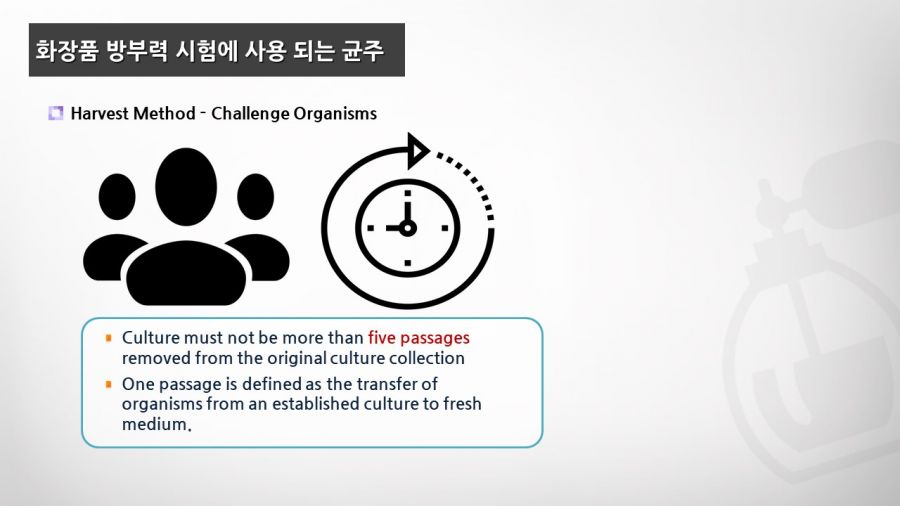 화장품 방부력 시험에 사용 되는 균주

Harvest Method - Challenge Organisms

Culture must not be more than five passages removed from the original culture collection

One passage is defined as the transfer of organisms from an established culture to fresh medium.